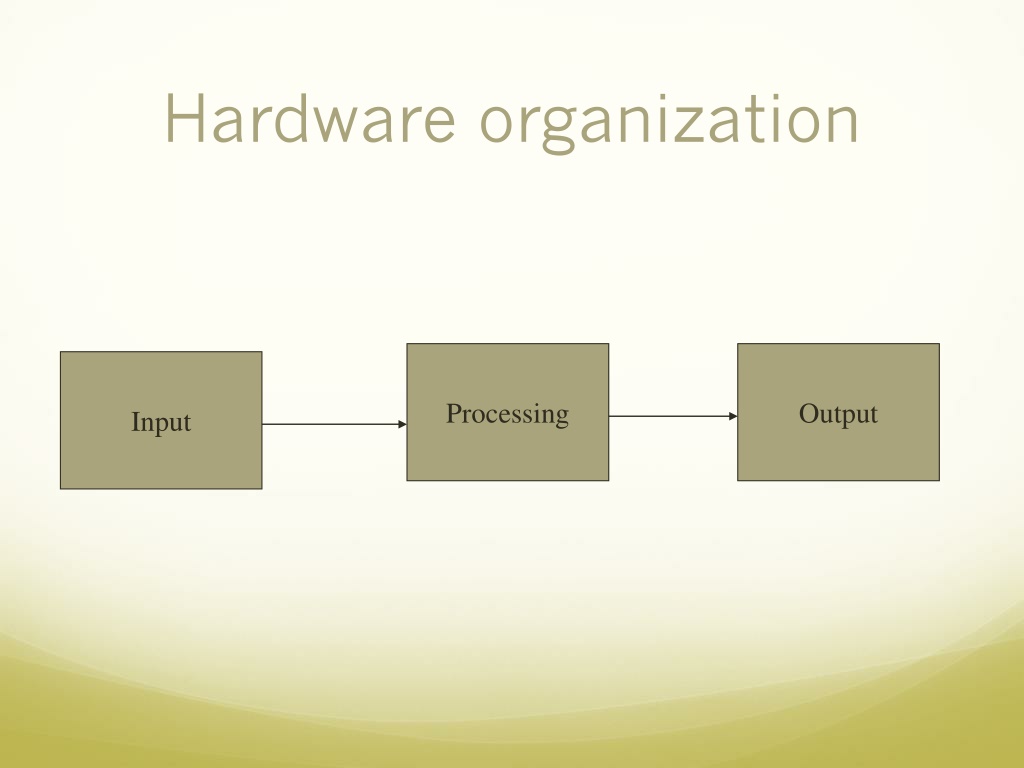 Hardware organization

Input

Processing

Output